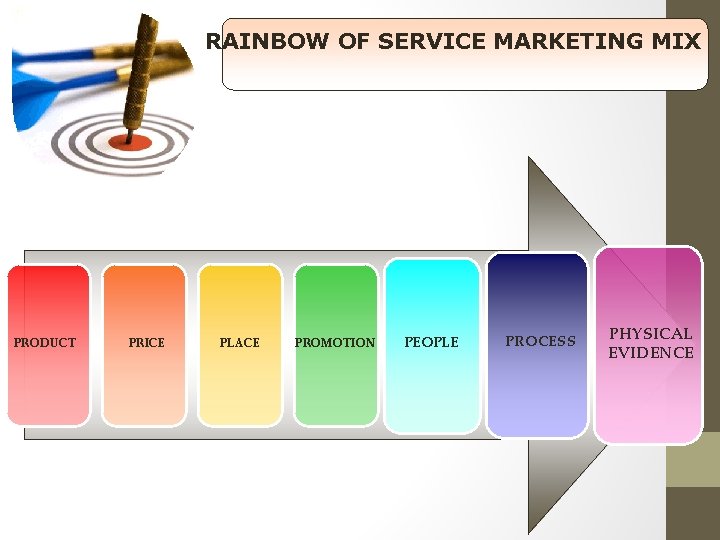 RAINBOW OF SERVICE MARKETING MIX

PRODUCT

PRICE

PLACE

PROMOTION

PEOPLE

PROCESS

PHYSICAL EVIDENCE